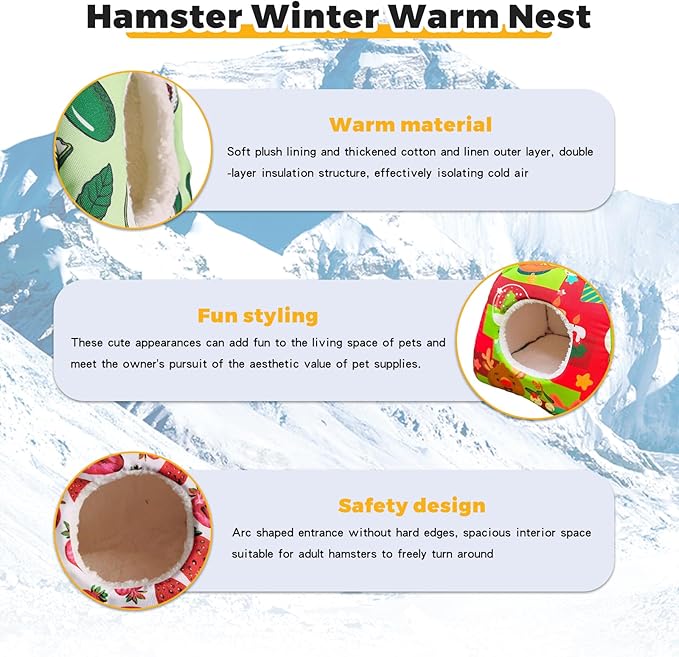 Hamster Winter Warm Nest

Warm material

Soft plush lining and thickened cotton and linen outer layer, double -layer insulation structure, effectively isolating cold air

Fun styling

These cute appearances can add fun to the living space of pets and meet the owner's pursuit of the aesthetic value of pet supplies.

Safety design

Arc shaped entrance without hard edges, spacious interior space suitable for adult hamsters to freely turn around